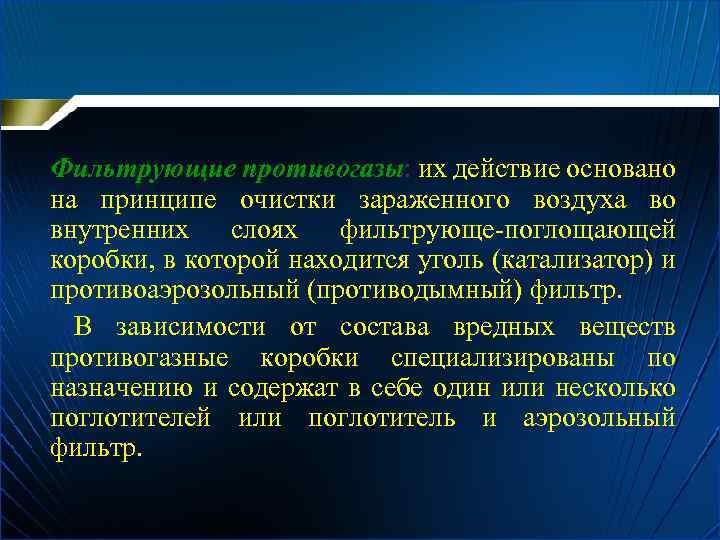 Фильтрующие противогазы: их действие основано на принципе очистки зараженного воздуха во внутренних слоях фильтрующе-поглощающей коробки, в которой находится уголь (катализатор) и противоаэрозольный (противодымный) фильтр.

В зависимости от состава вредных веществ противогазные коробки специализированы по назначению и содержат в себе один или несколько поглотителей или поглотитель и аэрозольный фильтр.